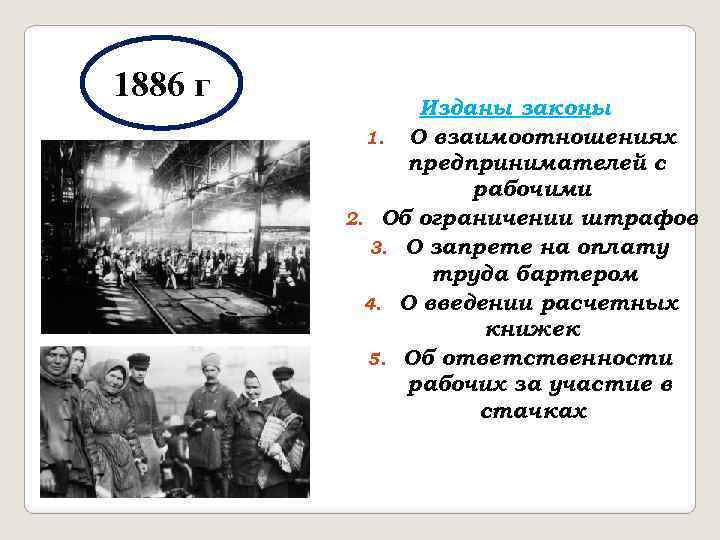 1886 г

Изданы законы

1. О взаимоотношениях предпринимателей с рабочими
2. Об ограничении штрафов
3. О запрете на оплату труда бартером
4. О введении расчетных книжек
5. Об ответственности рабочих за участие в стачках